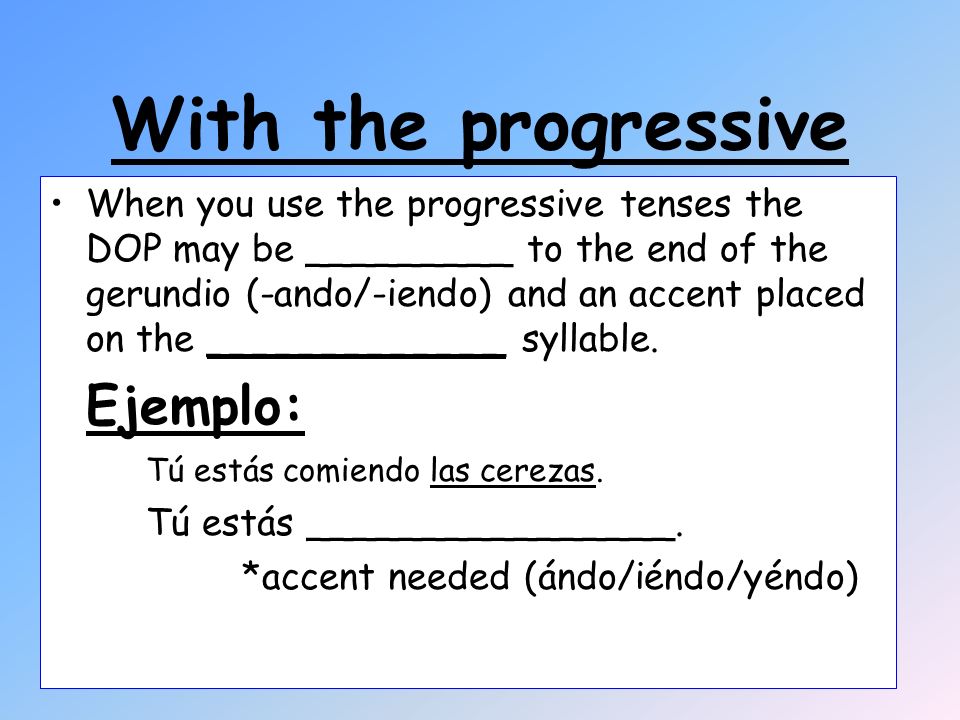 With the progressive

• When you use the progressive tenses the DOP may be _________ to the end of the gerundio (-ando/-iendo) and an accent placed on the _____________ syllable.

Ejemplo:

Tú estás comiendo las cerezas.

Tú estás ________________.

*accent needed (ándo/iéndo/yéndo)